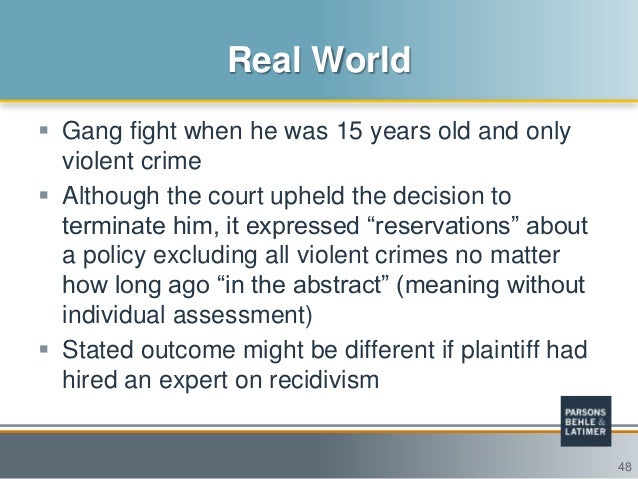 Real World

▪ Gang fight when he was 15 years old and only violent crime

▪ Although the court upheld the decision to terminate him, it expressed “reservations” about a policy excluding all violent crimes no matter how long ago “in the abstract” (meaning without individual assessment)

▪ Stated outcome might be different if plaintiff had hired an expert on recidivism

PARSONS BEHLE & LATIMER

48